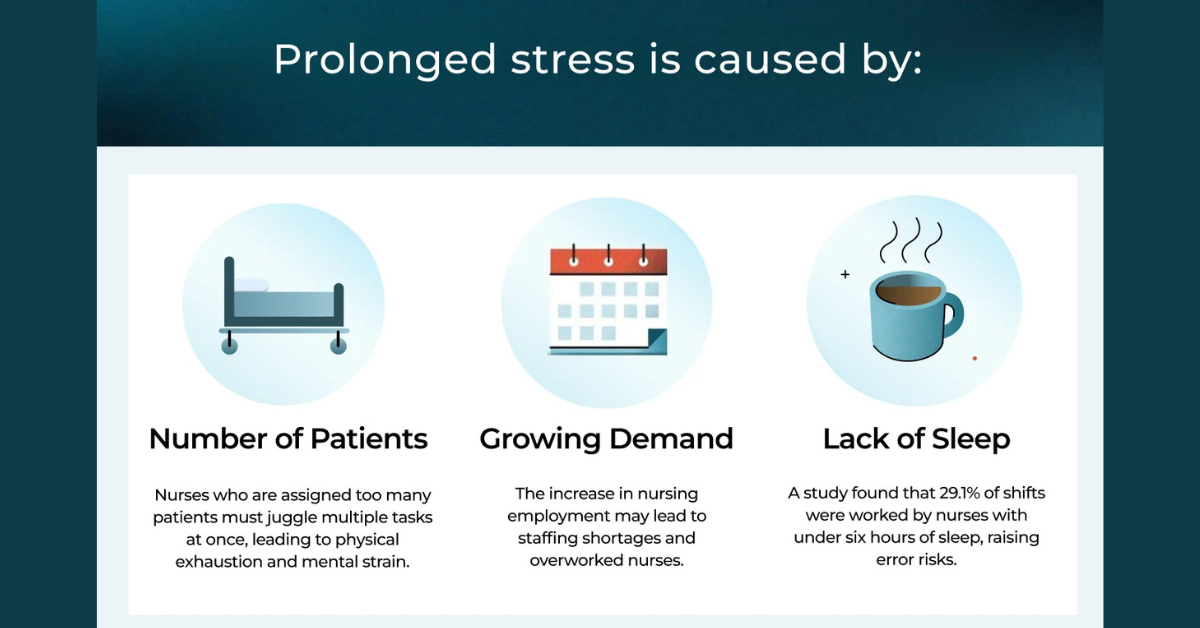 Prolonged stress is caused by:

Number of Patients

Nurses who are assigned too many patients must juggle multiple tasks at once, leading to physical exhaustion and mental strain.

Growing Demand

The increase in nursing employment may lead to staffing shortages and overworked nurses.

Lack of Sleep

A study found that 29.1% of shifts were worked by nurses with under six hours of sleep, raising error risks.